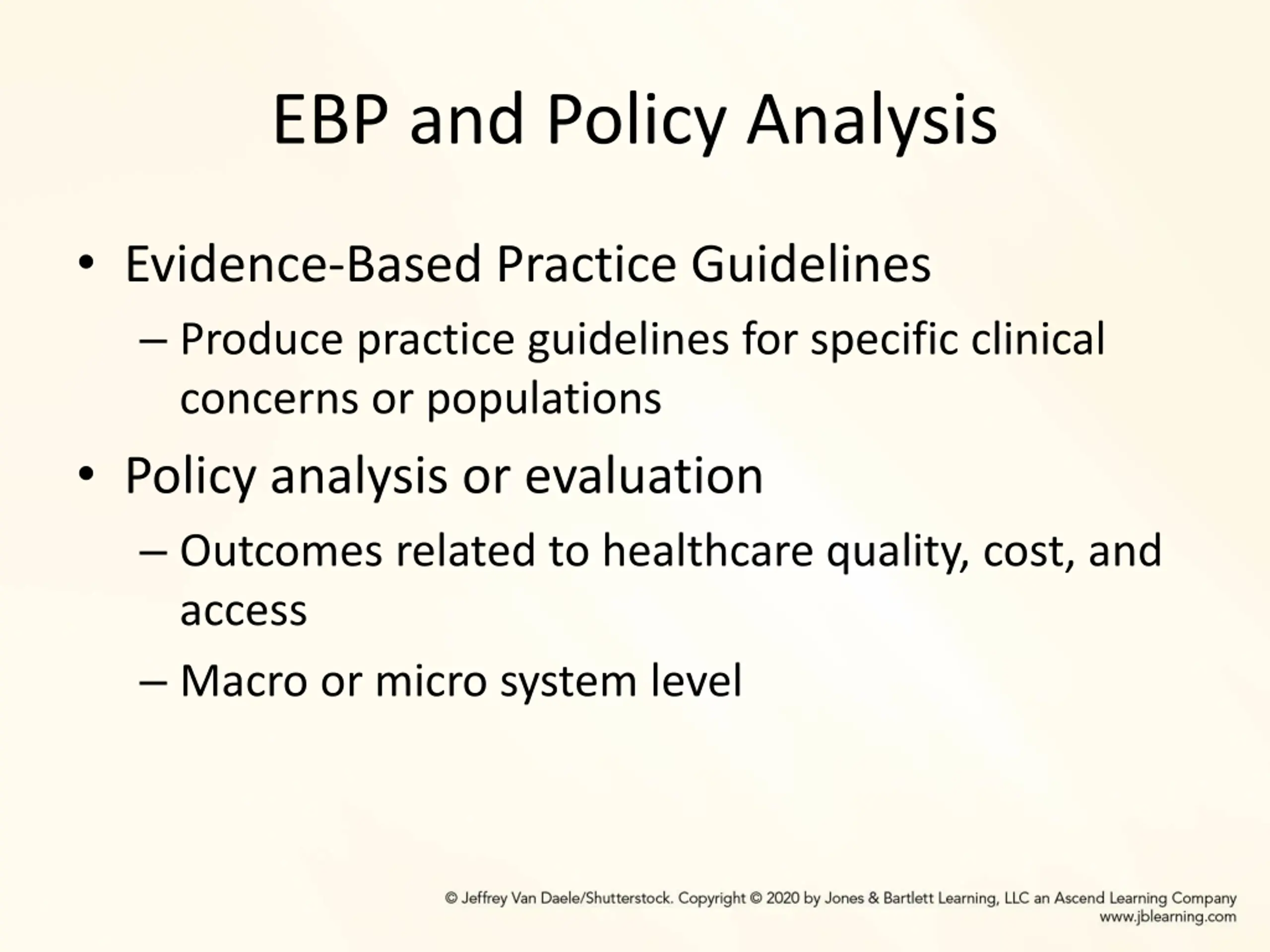 EBP and Policy Analysis

• Evidence-Based Practice Guidelines
– Produce practice guidelines for specific clinical concerns or populations
• Policy analysis or evaluation
– Outcomes related to healthcare quality, cost, and access
– Macro or micro system level

© Jeffrey Van Daele/Shutterstock. Copyright © 2020 by Jones & Bartlett Learning, LLC an Ascend Learning Company
www.jblearning.com